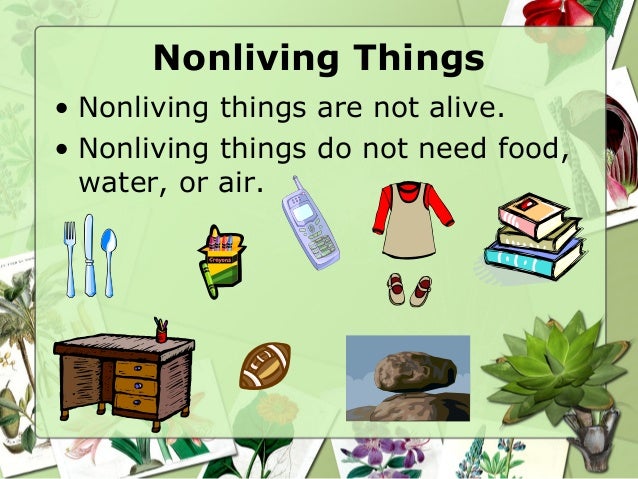 Nonliving Things

• Nonliving things are not alive.

• Nonliving things do not need food, water, or air.

Crayons